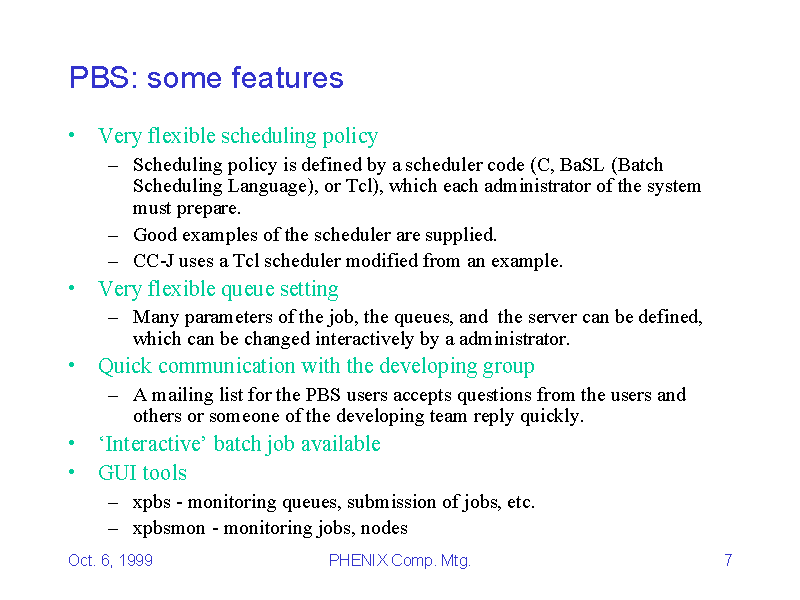 PBS: some features

• Very flexible scheduling policy
– Scheduling policy is defined by a scheduler code (C, BaSL (Batch Scheduling Language), or Tcl), which each administrator of the system must prepare.
– Good examples of the scheduler are supplied.
– CC-J uses a Tcl scheduler modified from an example.
• Very flexible queue setting
– Many parameters of the job, the queues, and the server can be defined, which can be changed interactively by a administrator.
• Quick communication with the developing group
– A mailing list for the PBS users accepts questions from the users and others or someone of the developing team reply quickly.
• 'Interactive' batch job available
• GUI tools
– xpbs - monitoring queues, submission of jobs, etc.
– xpbsmon - monitoring jobs, nodes

Oct. 6, 1999 PHENIX Comp. Mtg. 7